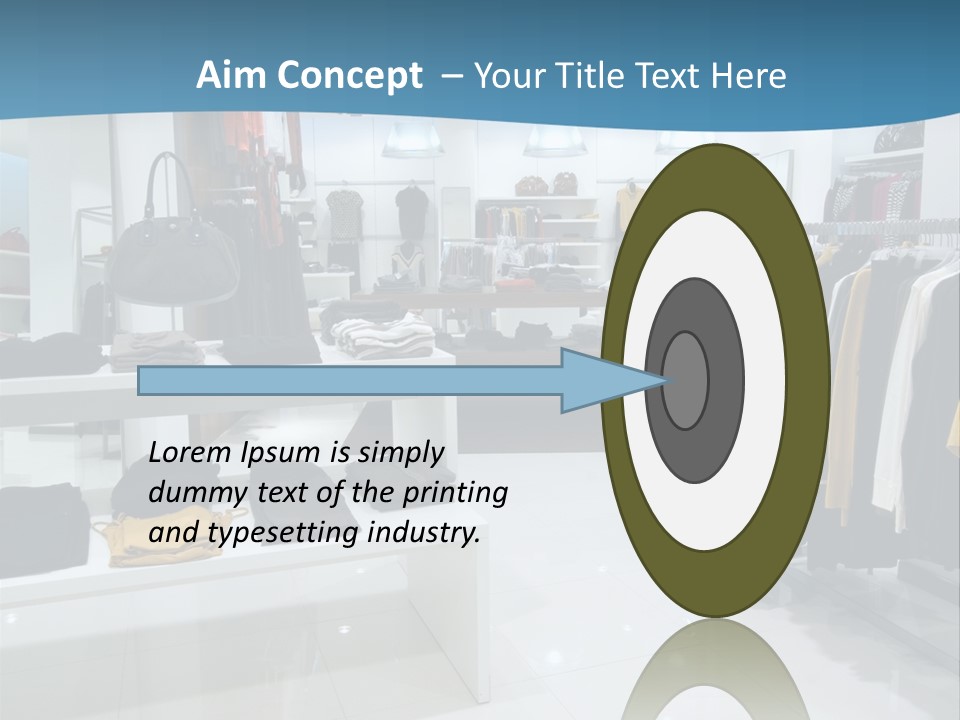 Aim Concept – Your Title Text Here

Lorem Ipsum is simply dummy text of the printing and typesetting industry.